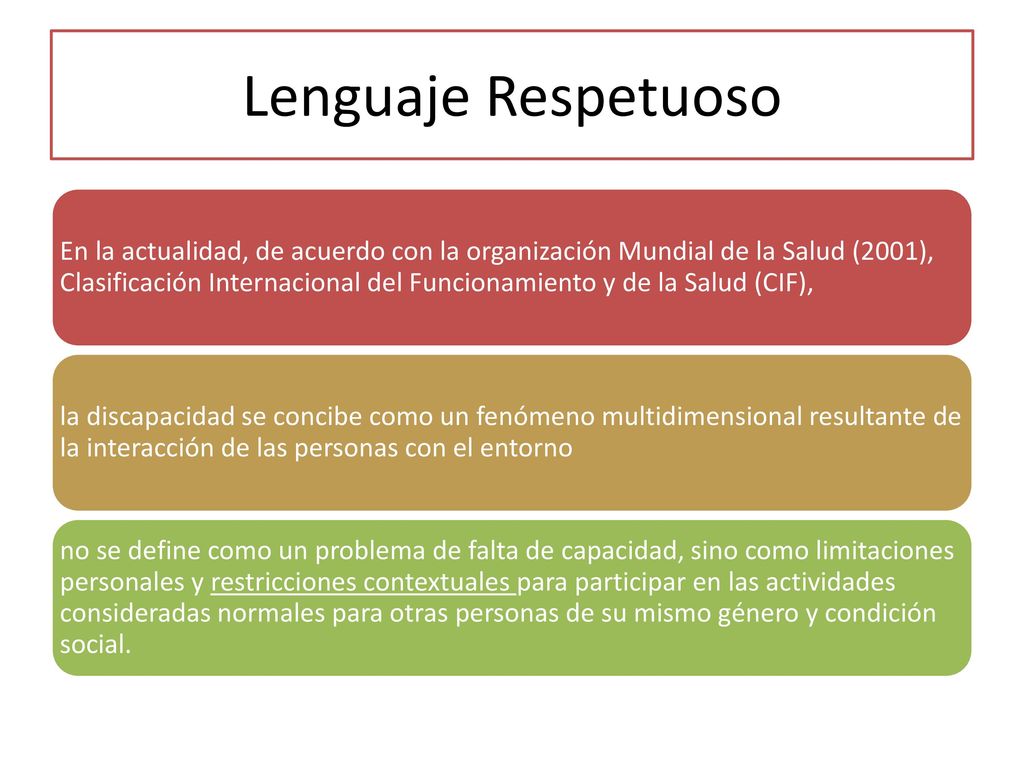 Lenguaje Respetuoso

En la actualidad, de acuerdo con la organización Mundial de la Salud (2001), Clasificación Internacional del Funcionamiento y de la Salud (CIF),

la discapacidad se concibe como un fenómeno multidimensional resultante de la interacción de las personas con el entorno

no se define como un problema de falta de capacidad, sino como limitaciones personales y restricciones contextuales para participar en las actividades consideradas normales para otras personas de su mismo género y condición social.